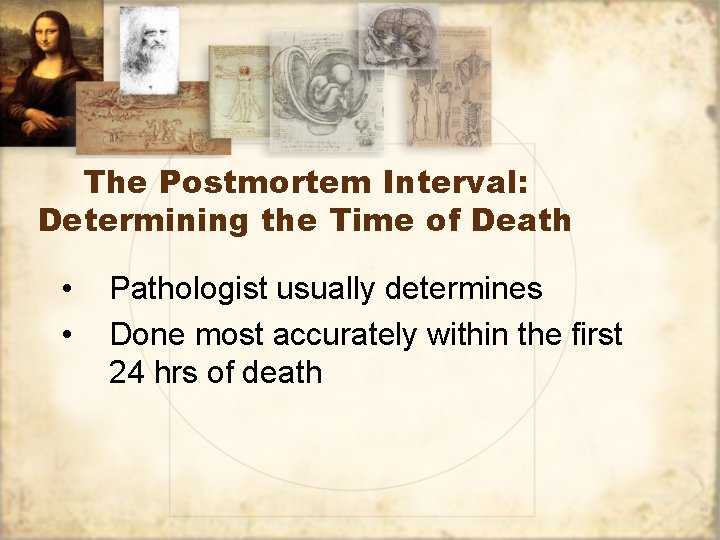 The Postmortem Interval:
Determining the Time of Death

• Pathologist usually determines
• Done most accurately within the first 24 hrs of death